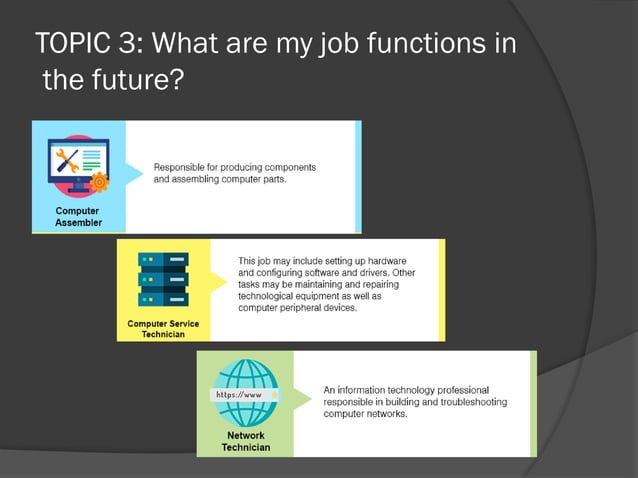 TOPIC 3: What are my job functions in the future?

Computer Assembler

Responsible for producing components and assembling computer parts.

Computer Service Technician

This job may include setting up hardware and configuring software and drivers. Other tasks may be maintaining and repairing technological equipment as well as computer peripheral devices.

https://www

Network Technician

An information technology professional responsible in building and troubleshooting computer networks.